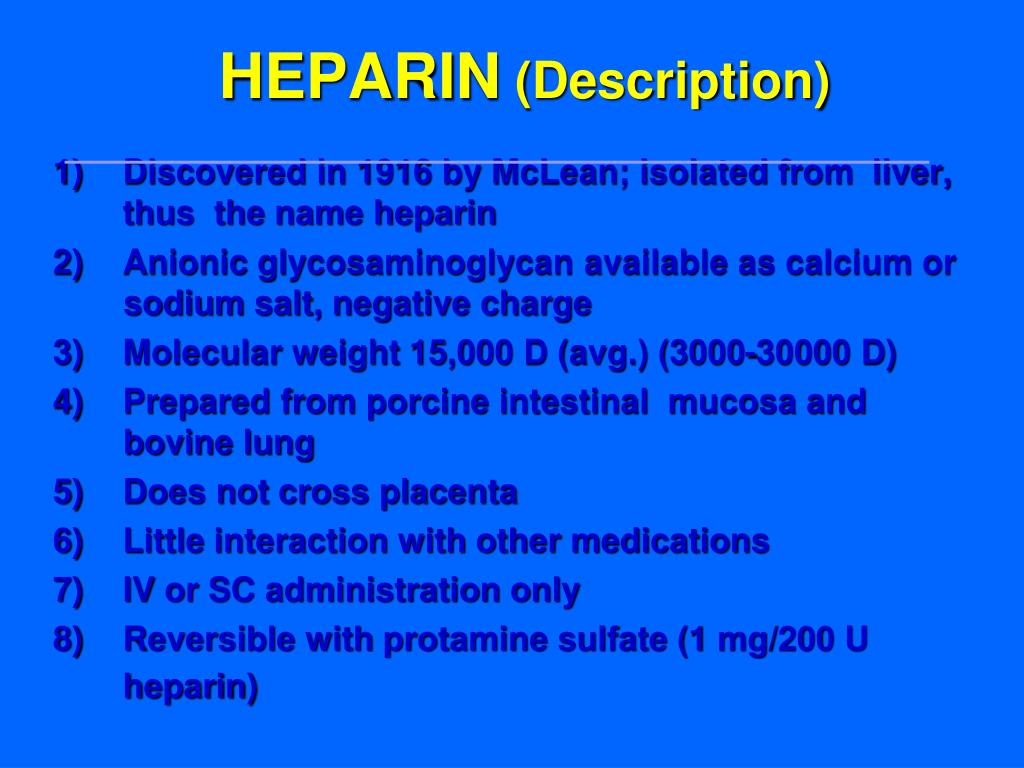 HEPARIN (Description)

1) Discovered in 1916 by McLean; isolated from liver, thus the name heparin
2) Anionic glycosaminoglycan available as calcium or sodium salt, negative charge
3) Molecular weight 15,000 D (avg.) (3000-30000 D)
4) Prepared from porcine intestinal mucosa and bovine lung
5) Does not cross placenta
6) Little interaction with other medications
7) IV or SC administration only
8) Reversible with protamine sulfate (1 mg/200 U heparin)